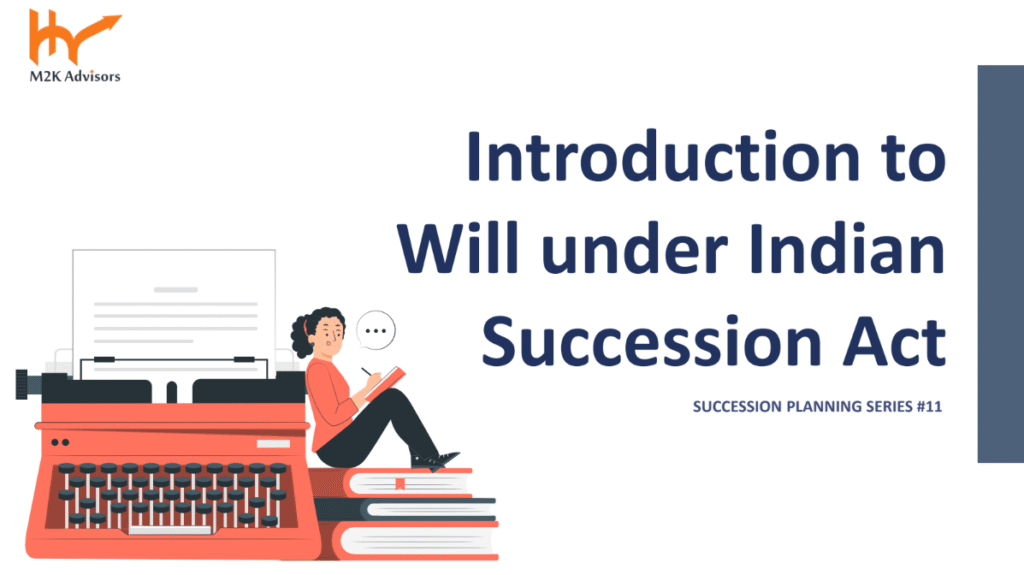 M2K Advisors

Introduction to Will under Indian Succession Act

SUCCESSION PLANNING SERIES #11